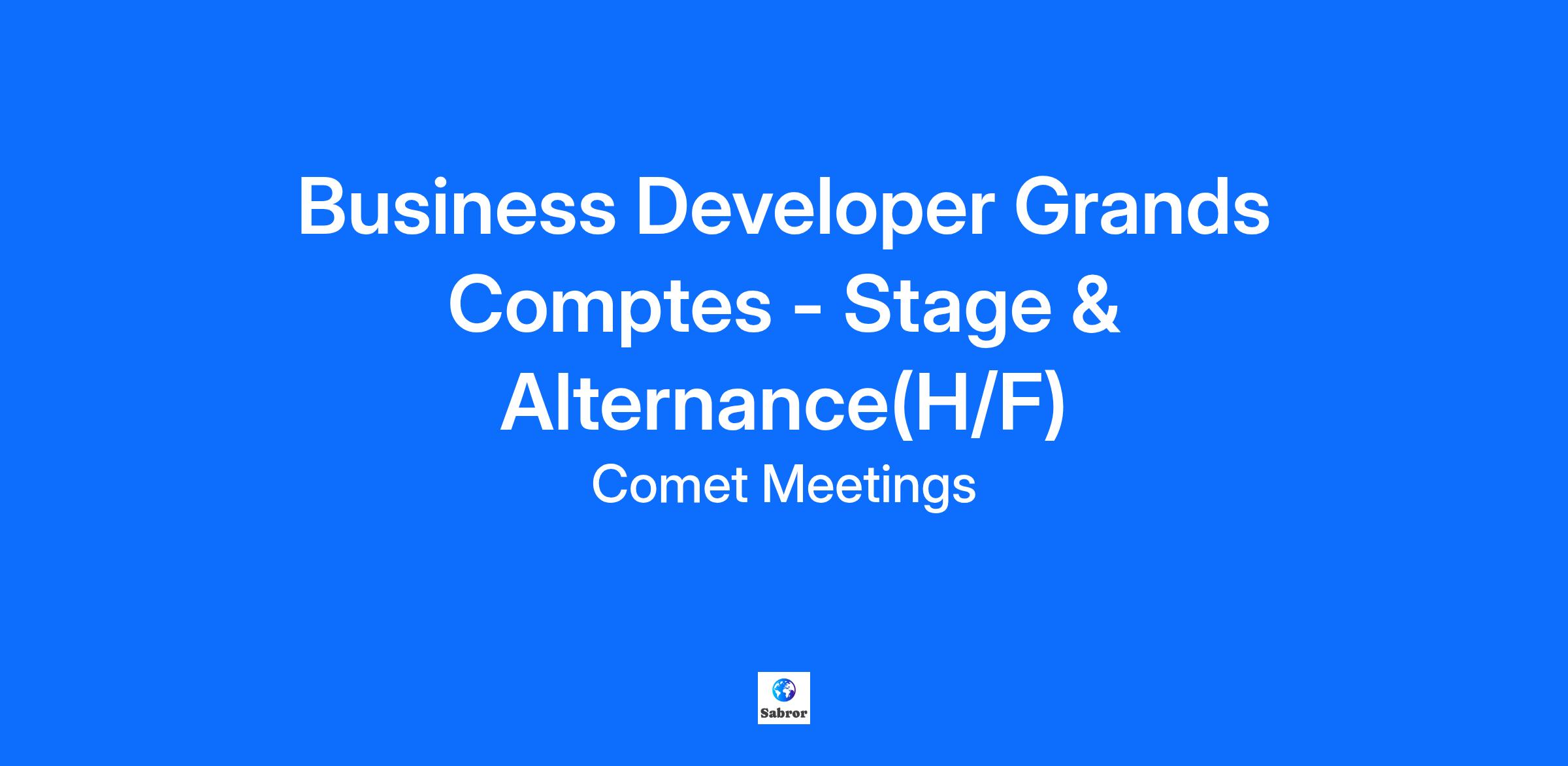 Business Developer Grands Comptes - Stage & Alternance(H/F)

Comet Meetings

Sabror